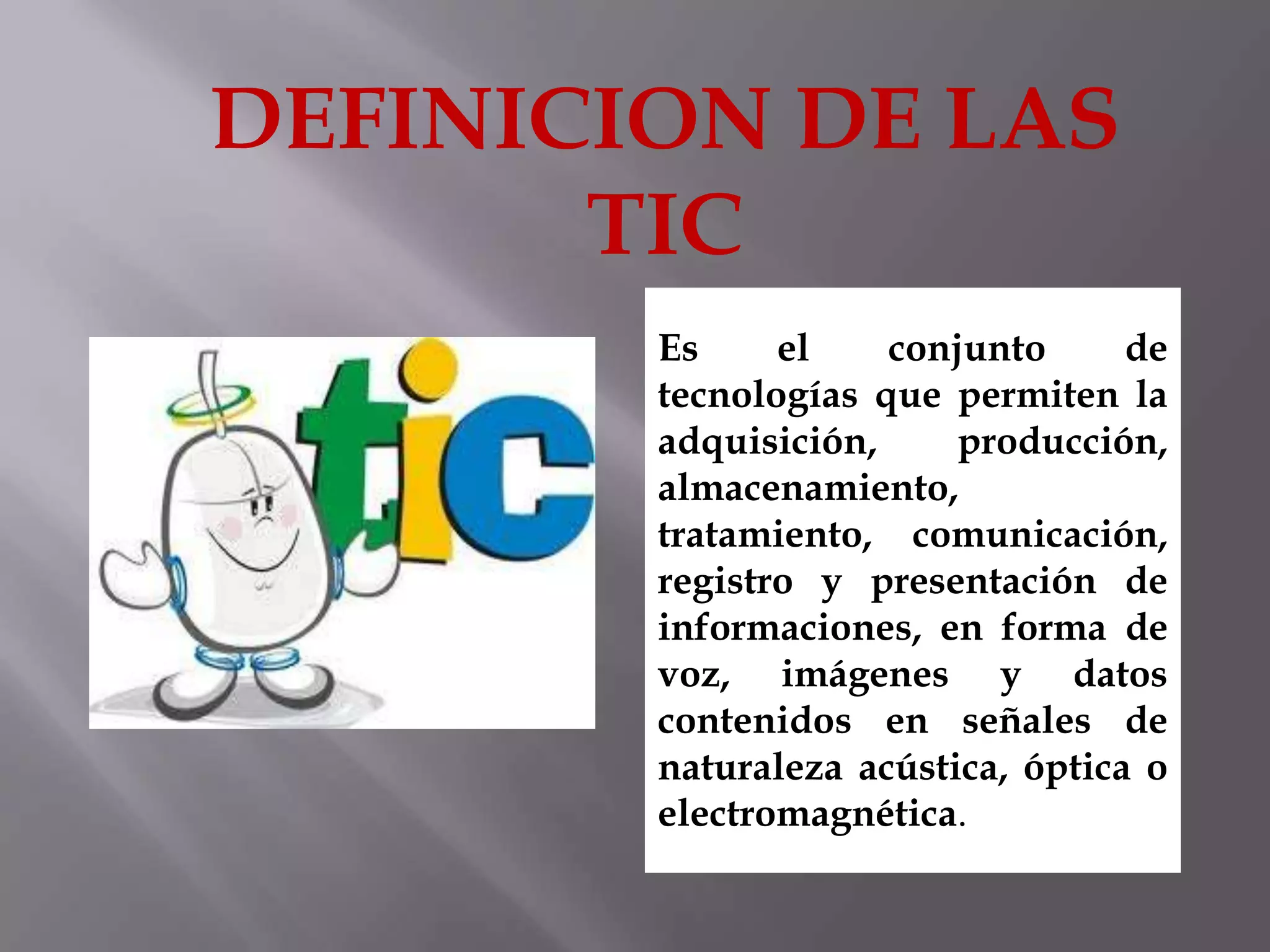 DEFINICION DE LAS TIC

tic

Es el conjunto de tecnologías que permiten la adquisición, producción, almacenamiento, tratamiento, comunicación, registro y presentación de informaciones, en forma de voz, imágenes y datos contenidos en señales de naturaleza acústica, óptica o electromagnética.